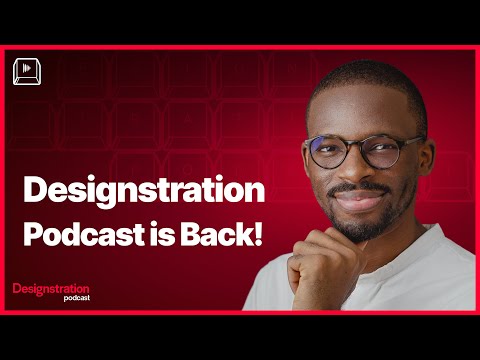 Designstration Podcast is Back!

Designstration
podcast